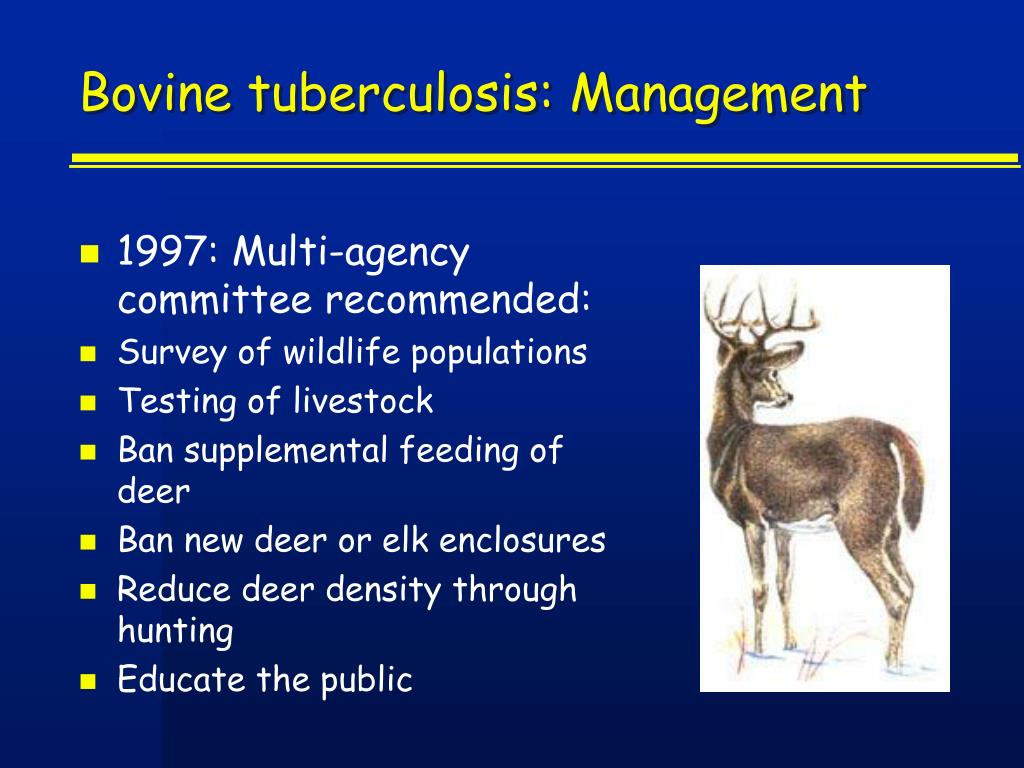 Bovine tuberculosis: Management

- 1997: Multi-agency committee recommended:
- Survey of wildlife populations
- Testing of livestock
- Ban supplemental feeding of deer
- Ban new deer or elk enclosures
- Reduce deer density through hunting
- Educate the public